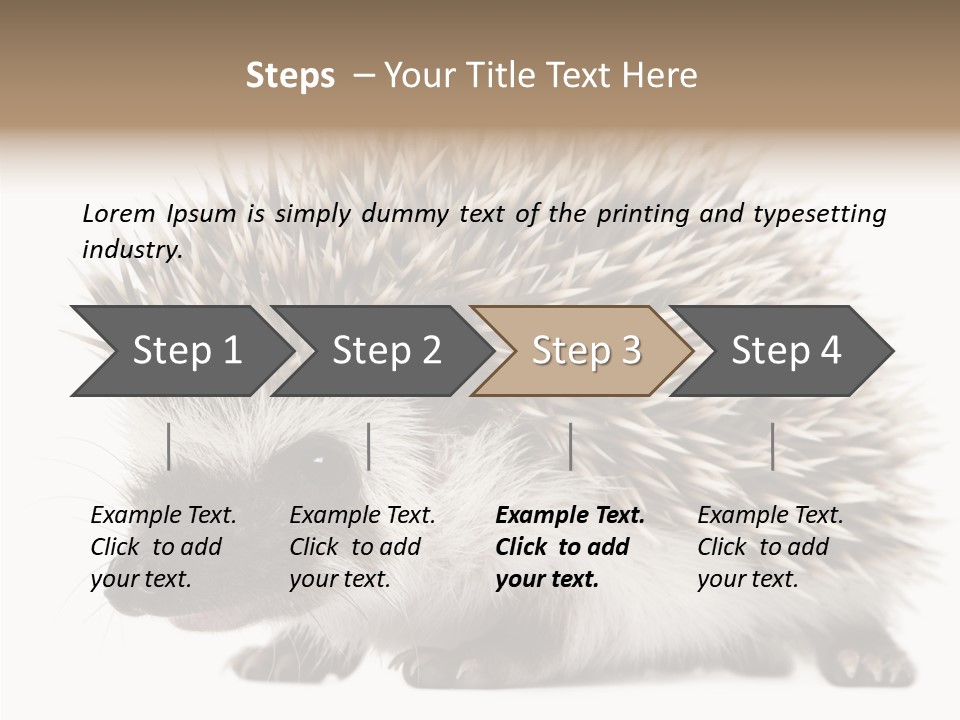 Steps – Your Title Text Here

Lorem Ipsum is simply dummy text of the printing and typesetting industry.

Step 1

Step 2

Step 3

Step 4

Example Text. Click to add your text.

Example Text. Click to add your text.

Example Text. Click to add your text.

Example Text. Click to add your text.